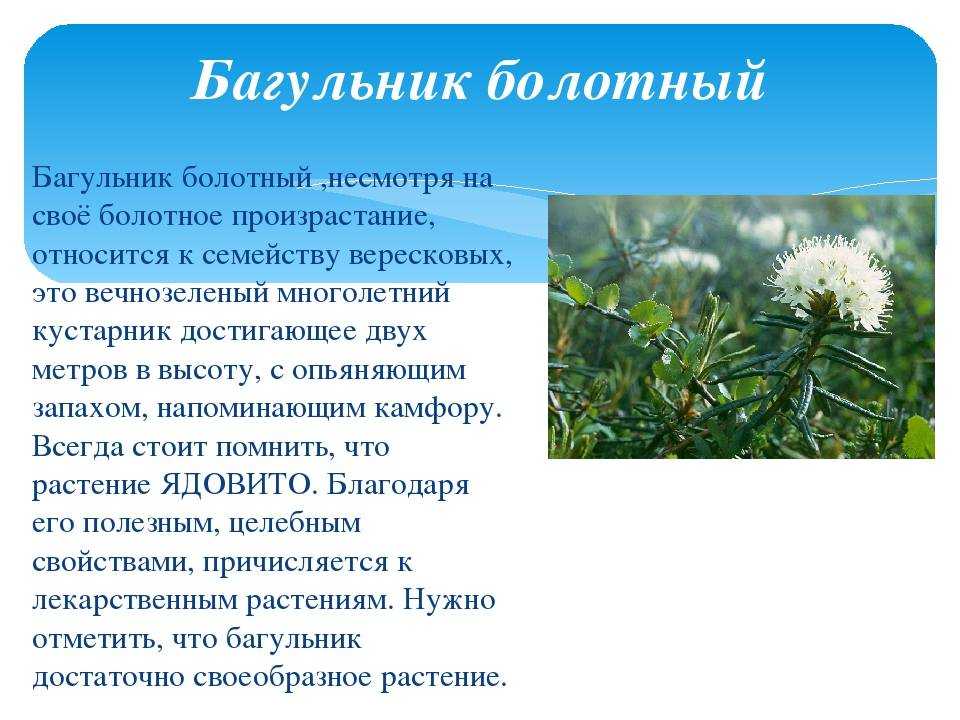 Багульник болотный

Багульник болотный ,несмотря на своё болотное произрастание, относится к семейству вересковых, это вечнозеленый многолетний кустарник достигающее двух метров в высоту, с опьяняющим запахом, напоминающим камфору. Всегда стоит помнить, что растение ЯДОВИТО. Благодаря его полезным, целебным свойствами, причисляется к лекарственным растениям. Нужно отметить, что багульник достаточно своеобразное растение.